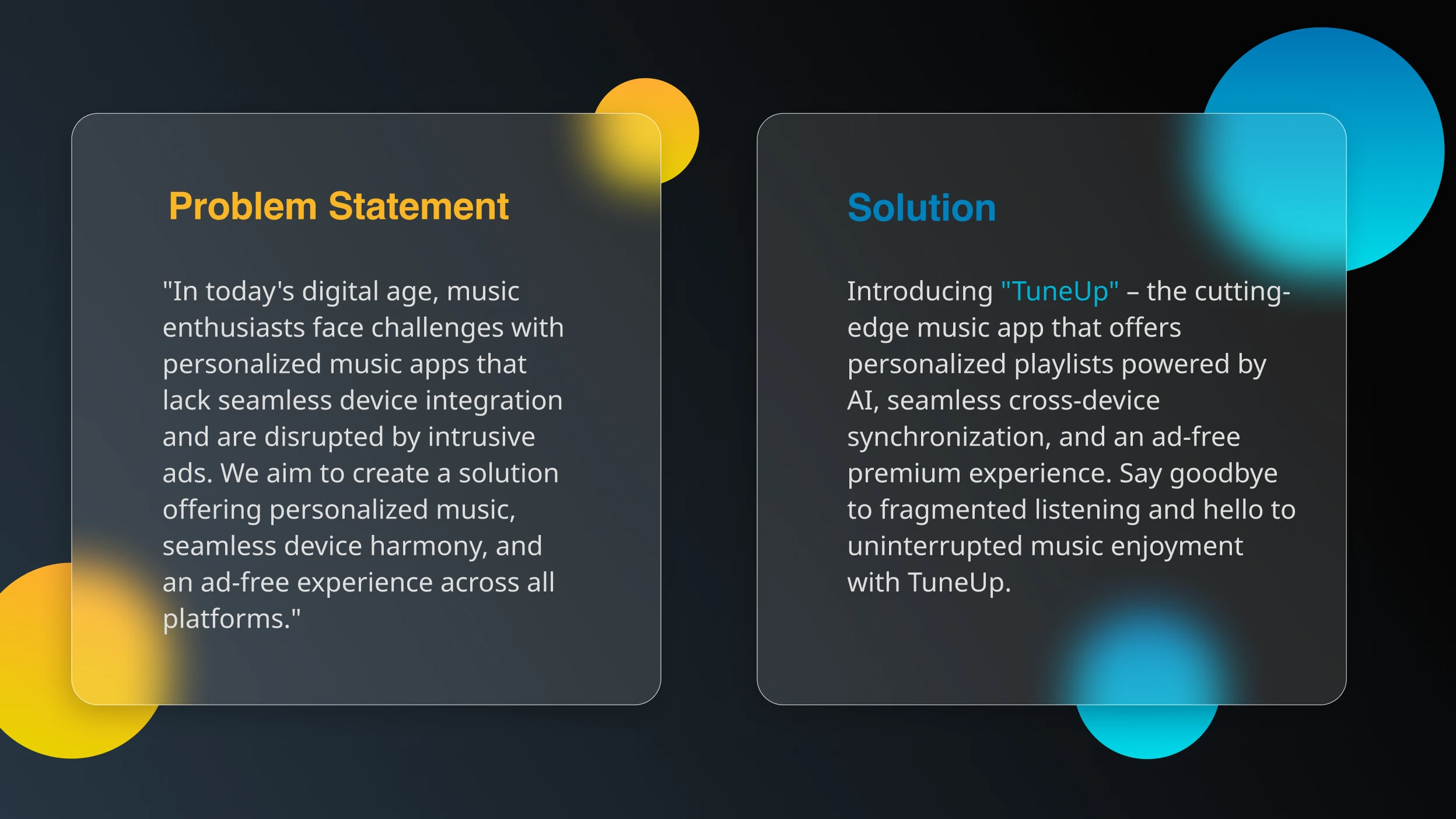 Problem Statement

"In today's digital age, music enthusiasts face challenges with personalized music apps that lack seamless device integration and are disrupted by intrusive ads. We aim to create a solution offering personalized music, seamless device harmony, and an ad-free experience across all platforms."

Solution

Introducing "TuneUp" – the cutting-edge music app that offers personalized playlists powered by AI, seamless cross-device synchronization, and an ad-free premium experience. Say goodbye to fragmented listening and hello to uninterrupted music enjoyment with TuneUp.